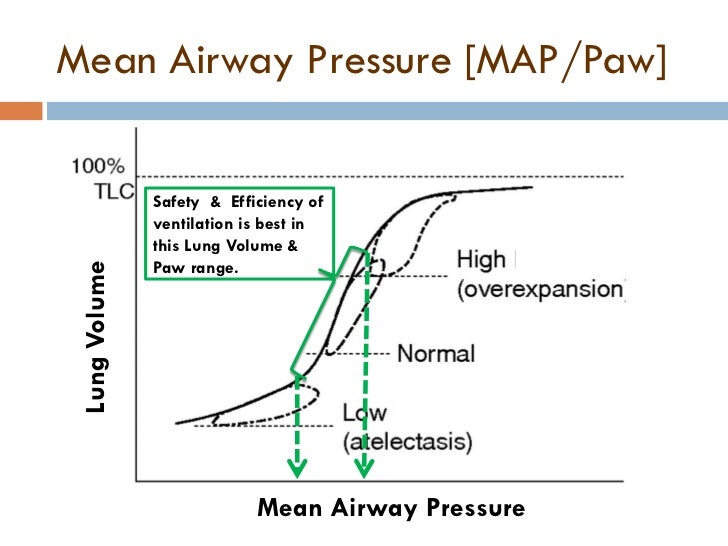 Mean Airway Pressure [MAP/Paw]

100%
TLC

Safety & Efficiency of ventilation is best in this Lung Volume & Paw range.

High
(overexpansion)

Normal

Low
(atelectasis)

Lung Volume

Mean Airway Pressure